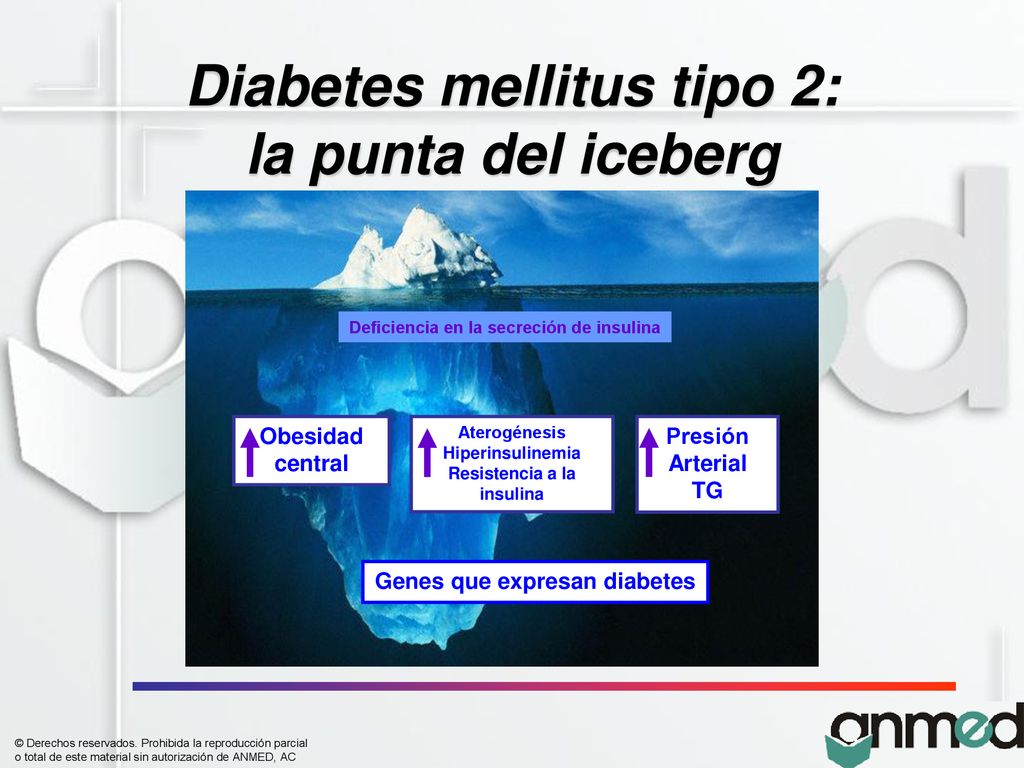 Diabetes mellitus tipo 2:
la punta del iceberg

Deficiencia en la secreción de insulina

Obesidad central

Aterogénesis
Hiperinsulinemia
Resistencia a la insulina

Presión Arterial
TG

Genes que expresan diabetes

© Derechos reservados. Prohibida la reproducción parcial o total de este material sin autorización de ANMED, AC

anmed